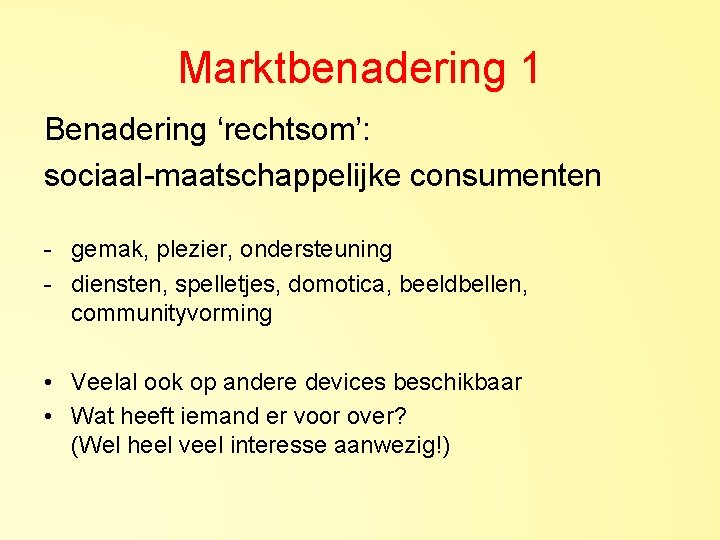 Marktbenadering 1

Benadering ‘rechtsom’:
sociaal-maatschappelijke consumenten

- gemak, plezier, ondersteuning
- diensten, spelletjes, domotica, beeldbellen, communityvorming

• Veelal ook op andere devices beschikbaar
• Wat heeft iemand er voor over? (Wel heel veel interesse aanwezig!)